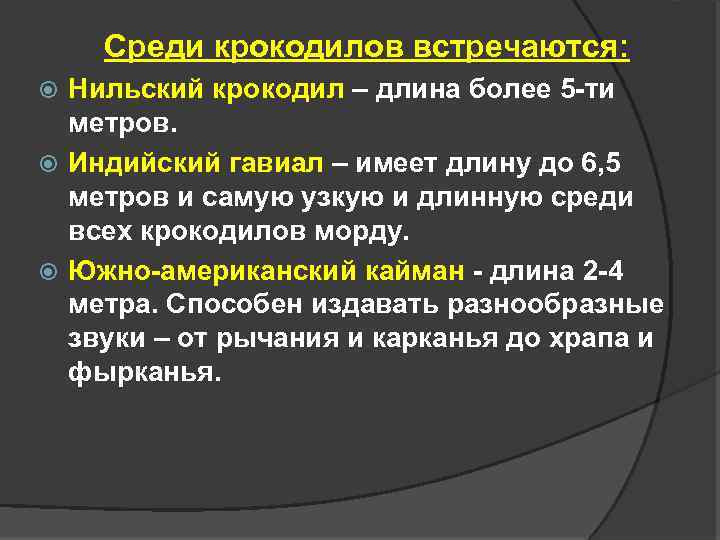 Среди крокодилов встречаются:

Нильский крокодил – длина более 5-ти метров.

Индийский гавиал – имеет длину до 6,5 метров и самую узкую и длинную среди всех крокодилов морду.

Южно-американский кайман - длина 2-4 метра. Способен издавать разнообразные звуки – от рычания и карканья до храпа и фырканья.